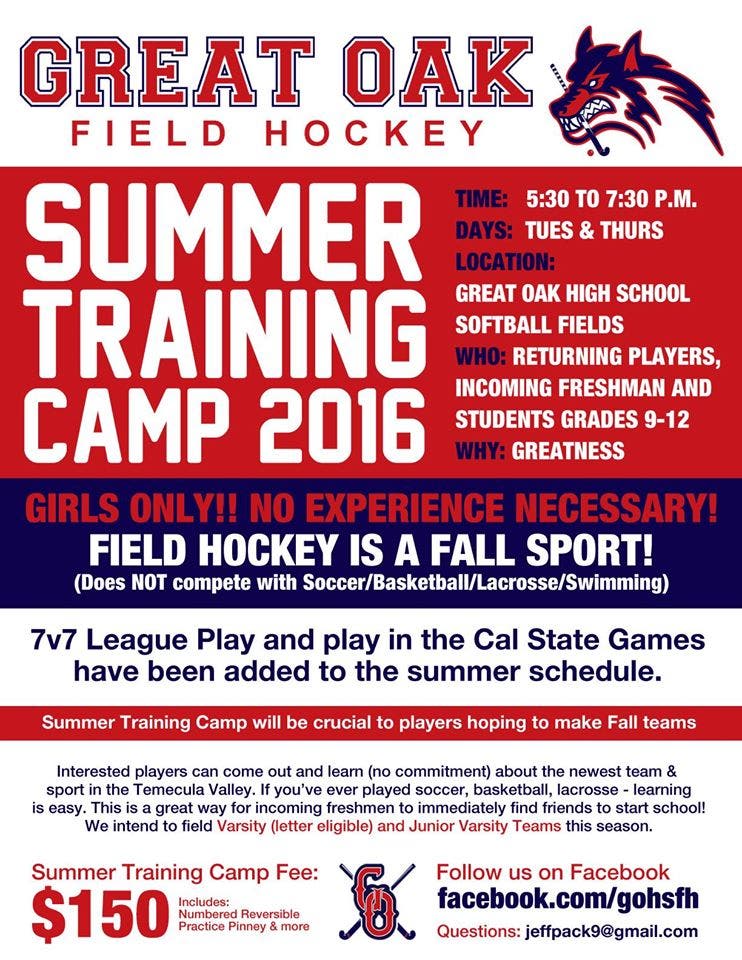 GREAT OAK
FIELD HOCKEY

SUMMER
TRAINING
CAMP 2016

TIME: 5:30 TO 7:30 P.M.
DAYS: TUES & THURS
LOCATION:
GREAT OAK HIGH SCHOOL SOFTBALL FIELDS
WHO: RETURNING PLAYERS, INCOMING FRESHMAN AND STUDENTS GRADES 9-12
WHY: GREATNESS

GIRLS ONLY!! NO EXPERIENCE NECESSARY!
FIELD HOCKEY IS A FALL SPORT!
(Does NOT compete with Soccer/Basketball/Lacrosse/Swimming)

7v7 League Play and play in the Cal State Games have been added to the summer schedule.

Summer Training Camp will be crucial to players hoping to make Fall teams

Interested players can come out and learn (no commitment) about the newest team & sport in the Temecula Valley. If you've ever played soccer, basketball, lacrosse - learning is easy. This is a great way for incoming freshmen to immediately find friends to start school! We intend to field Varsity (letter eligible) and Junior Varsity Teams this season.

Summer Training Camp Fee:
$150
Includes:
Numbered Reversible
Practice Pinney & more

GO

Follow us on Facebook
facebook.com/gohsfh
Questions: jeffpack9@gmail.com